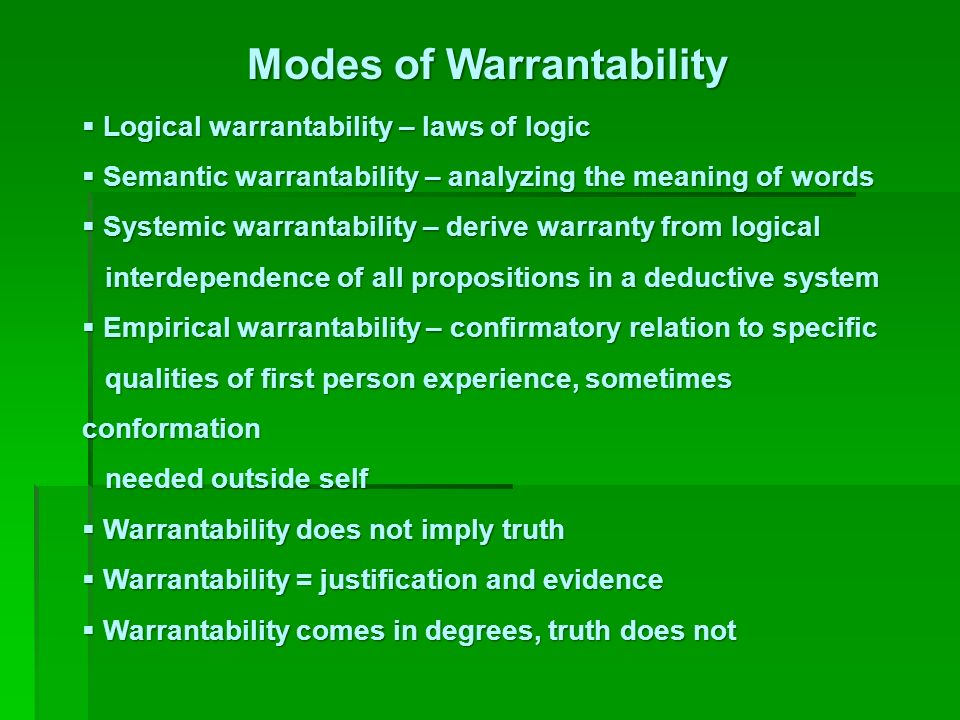 Modes of Warrantability

▪ Logical warrantability – laws of logic

▪ Semantic warrantability – analyzing the meaning of words

▪ Systemic warrantability – derive warranty from logical interdependence of all propositions in a deductive system

▪ Empirical warrantability – confirmatory relation to specific qualities of first person experience, sometimes conformation needed outside self

▪ Warrantability does not imply truth

▪ Warrantability = justification and evidence

▪ Warrantability comes in degrees, truth does not